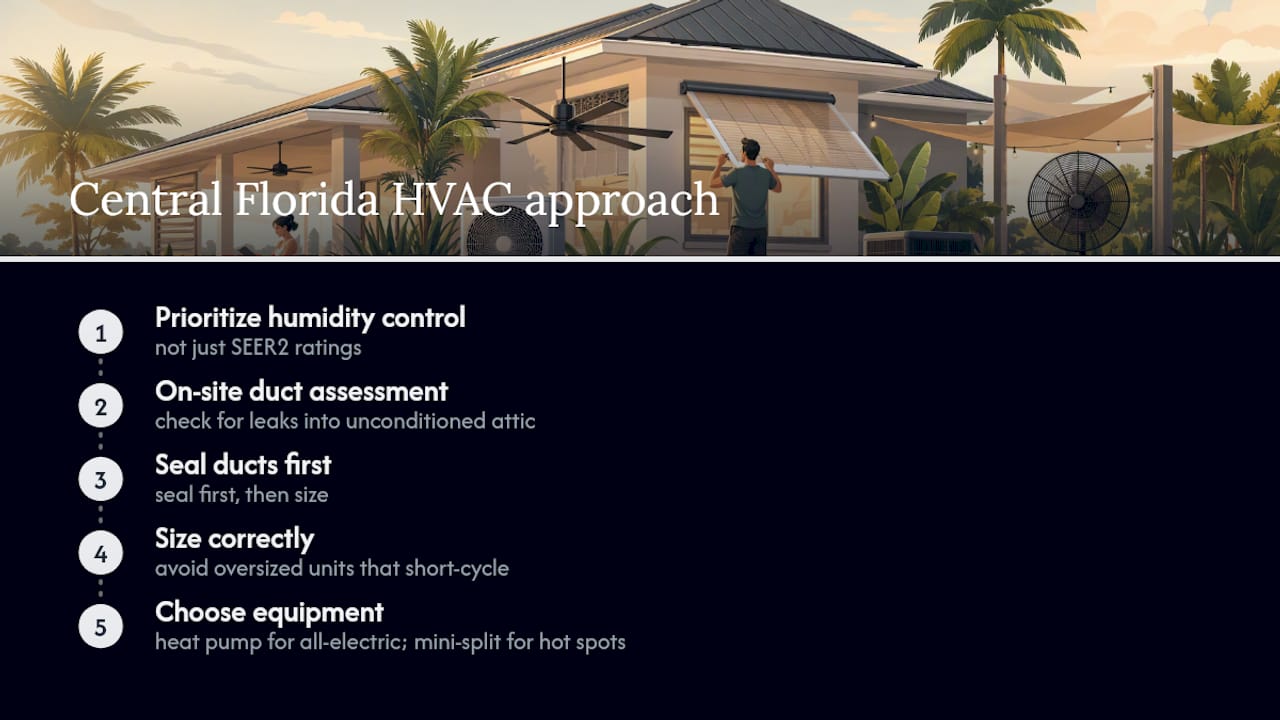 Central Florida HVAC approach

1
Prioritize humidity control
not just SEER2 ratings

2
On-site duct assessment
check for leaks into unconditioned attic

3
Seal ducts first
seal first, then size

4
Size correctly
avoid oversized units that short-cycle

5
Choose equipment
heat pump for all-electric; mini-split for hot spots